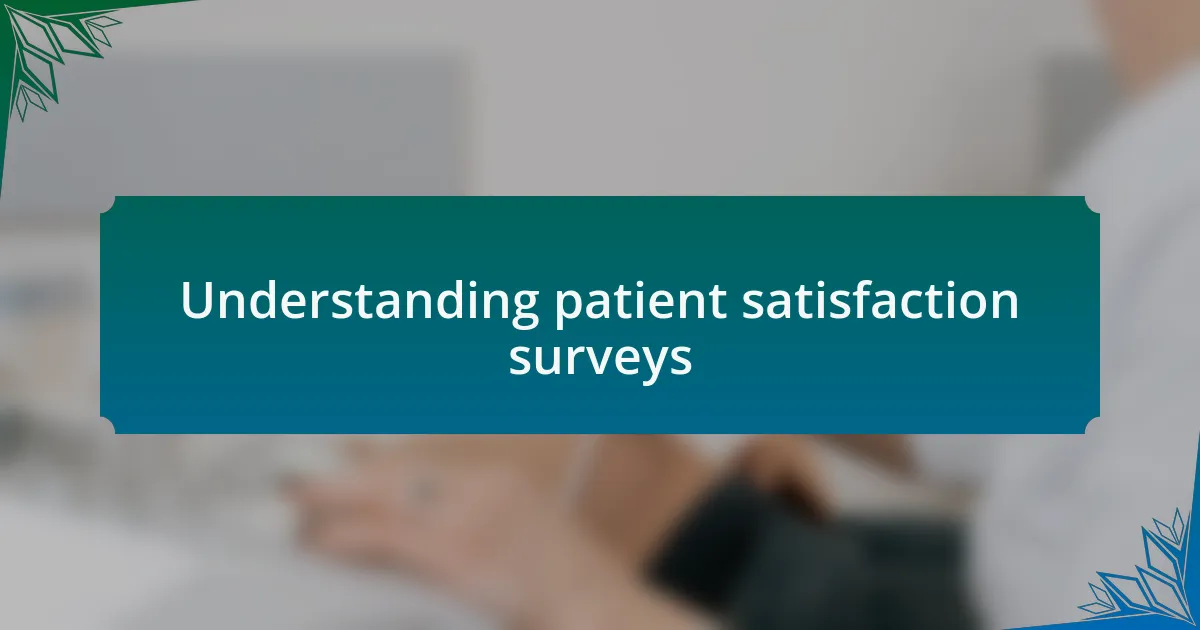 Understanding patient satisfaction surveys